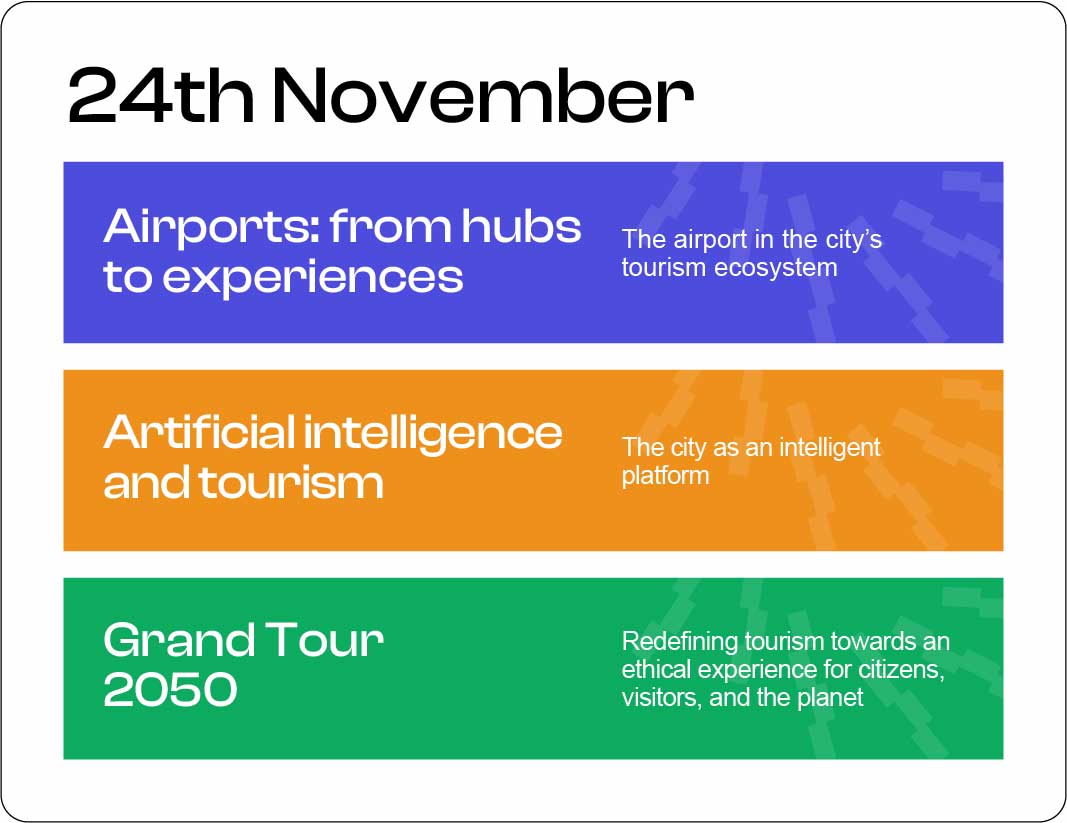 24th November

Airports: from hubs to experiences

The airport in the city's tourism ecosystem

Artificial intelligence and tourism

The city as an intelligent platform

Grand Tour 2050

Redefining tourism towards an ethical experience for citizens, visitors, and the planet